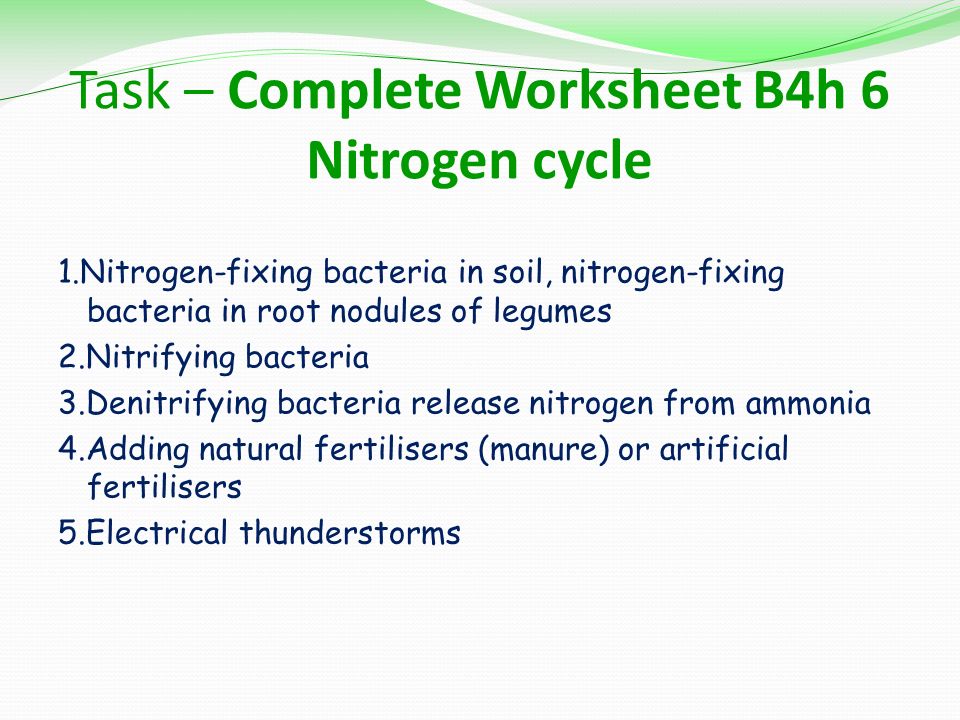 Task – Complete Worksheet B4h 6 Nitrogen cycle

1.Nitrogen-fixing bacteria in soil, nitrogen-fixing bacteria in root nodules of legumes
2.Nitrifying bacteria
3.Denitrifying bacteria release nitrogen from ammonia
4.Adding natural fertilisers (manure) or artificial fertilisers
5.Electrical thunderstorms